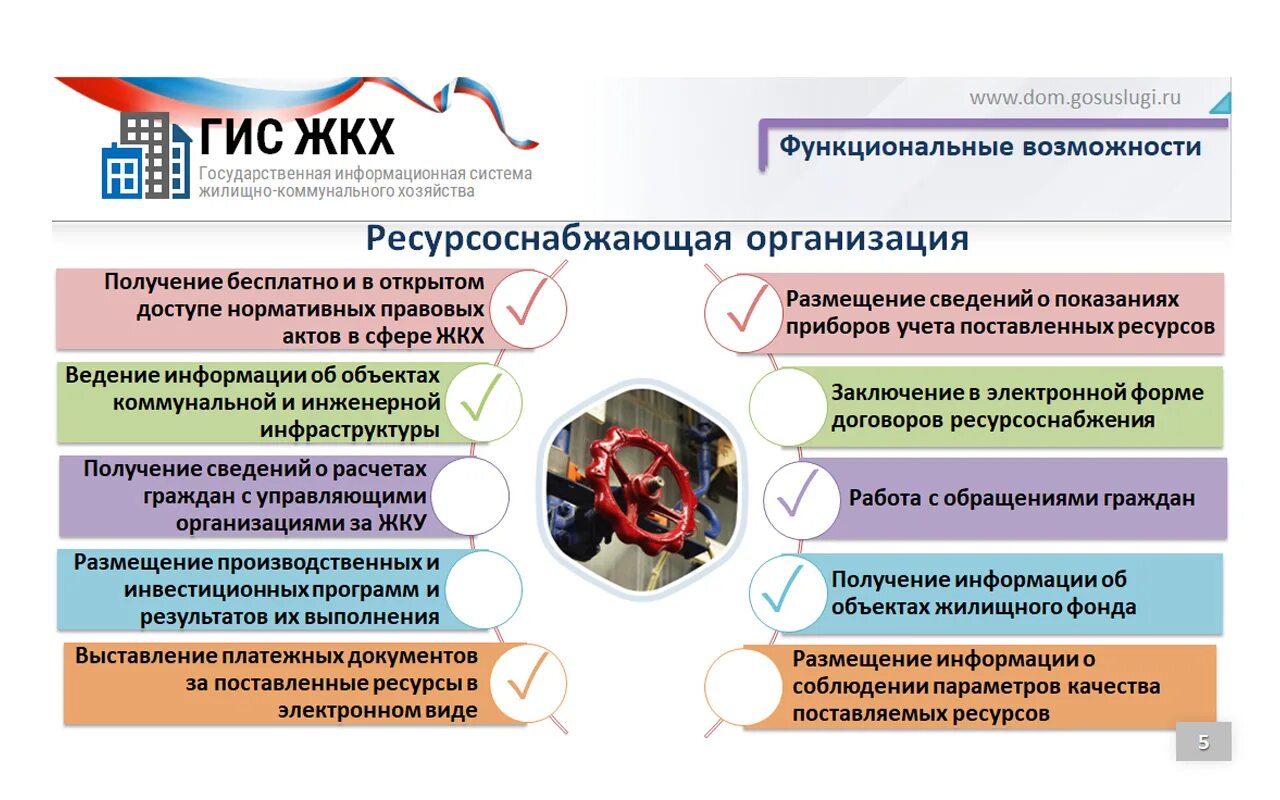 ГИС ЖКХ
Государственная информационная система жилищно-коммунального хозяйства

www.dom.gosuslugi.ru

Функциональные возможности

Ресурсоснабжающая организация

Получение бесплатно и в открытом доступе нормативных правовых актов в сфере ЖКХ

Ведение информации об объектах коммунальной и инженерной инфраструктуры

Получение сведений о расчетах граждан с управляющими организациями за ЖКУ

Размещение производственных и инвестиционных программ и результатов их выполнения

Выставление платежных документов за поставленные ресурсы в электронном виде

Размещение сведений о показаниях приборов учета поставленных ресурсов

Заключение в электронной форме договоров ресурсоснабжения

Работа с обращениями граждан

Получение информации об объектах жилищного фонда

Размещение информации о соблюдении параметров качества поставляемых ресурсов

5